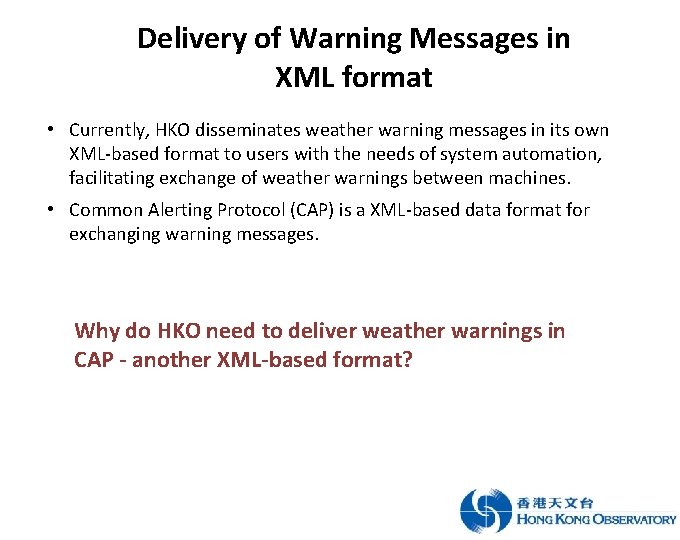 Delivery of Warning Messages in XML format

• Currently, HKO disseminates weather warning messages in its own XML-based format to users with the needs of system automation, facilitating exchange of weather warnings between machines.

• Common Alerting Protocol (CAP) is a XML-based data format for exchanging warning messages.

Why do HKO need to deliver weather warnings in CAP - another XML-based format?

香港天文台
HONG KONG OBSERVATORY